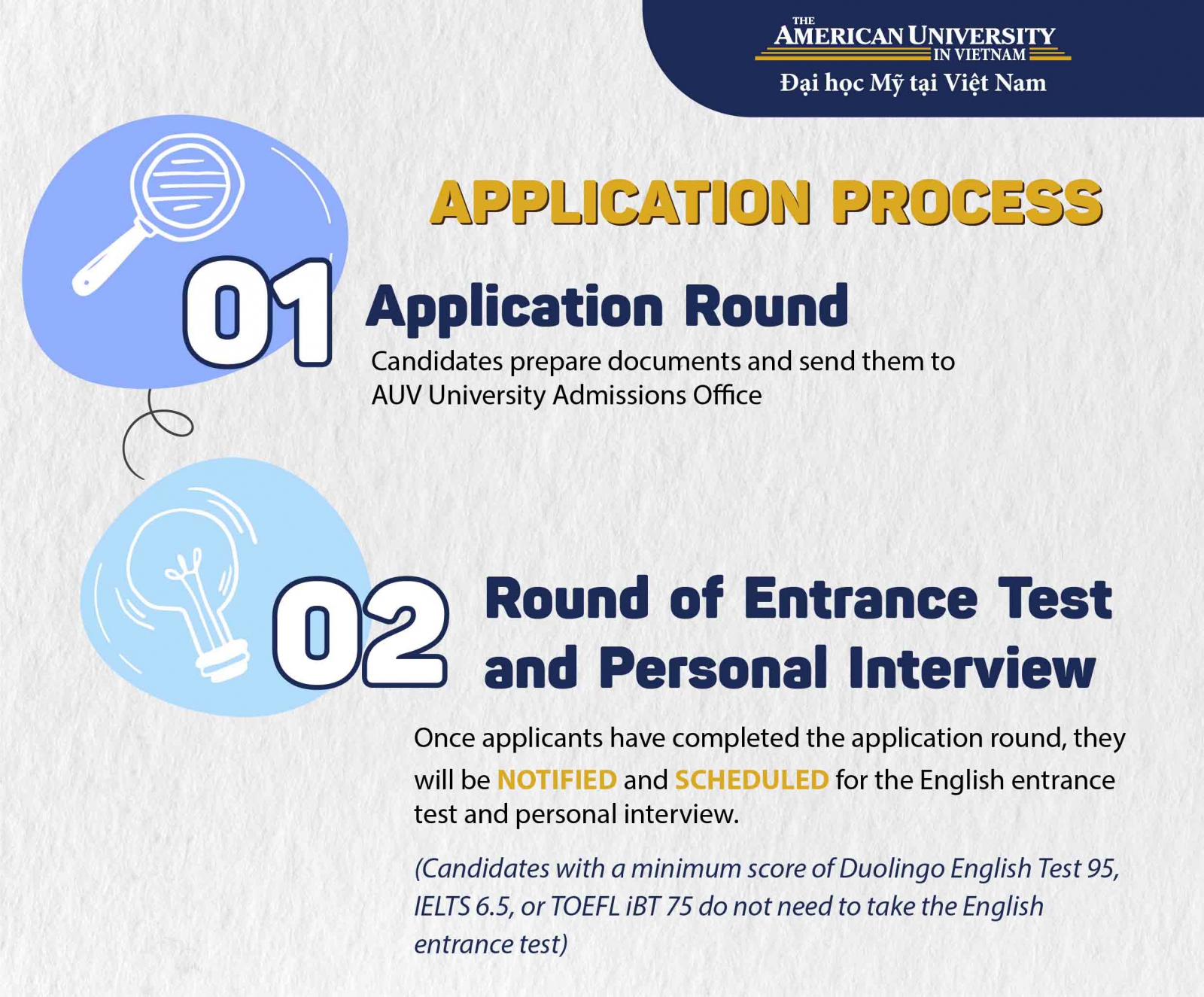 THE AMERICAN UNIVERSITY IN VIETNAM
Đại học Mỹ tại Việt Nam

APPLICATION PROCESS

01 Application Round

Candidates prepare documents and send them to AUV University Admissions Office

02 Round of Entrance Test and Personal Interview

Once applicants have completed the application round, they will be NOTIFIED and SCHEDULED for the English entrance test and personal interview.

(Candidates with a minimum score of Duolingo English Test 95, IELTS 6.5, or TOEFL iBT 75 do not need to take the English entrance test)